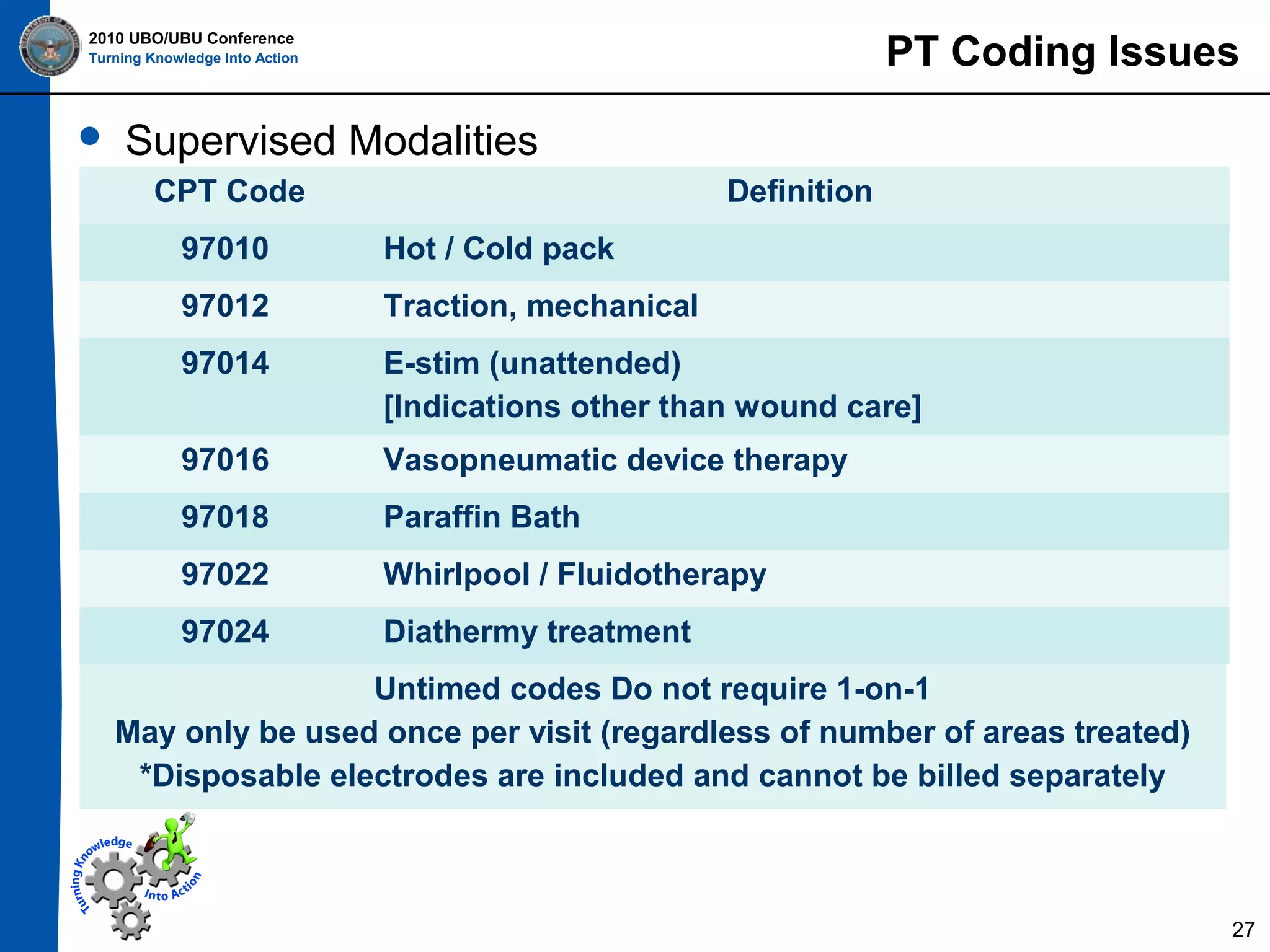 2010 UBO/UBU Conference
Turning Knowledge Into Action

PT Coding Issues

• Supervised Modalities

| CPT Code | Definition |
|---|---|
| 97010 | Hot / Cold pack |
| 97012 | Traction, mechanical |
| 97014 | E-stim (unattended) [Indications other than wound care] |
| 97016 | Vasopneumatic device therapy |
| 97018 | Paraffin Bath |
| 97022 | Whirlpool / Fluidotherapy |
| 97024 | Diathermy treatment |

Untimed codes Do not require 1-on-1
May only be used once per visit (regardless of number of areas treated)
*Disposable electrodes are included and cannot be billed separately

Turning Knowledge Into Action

27